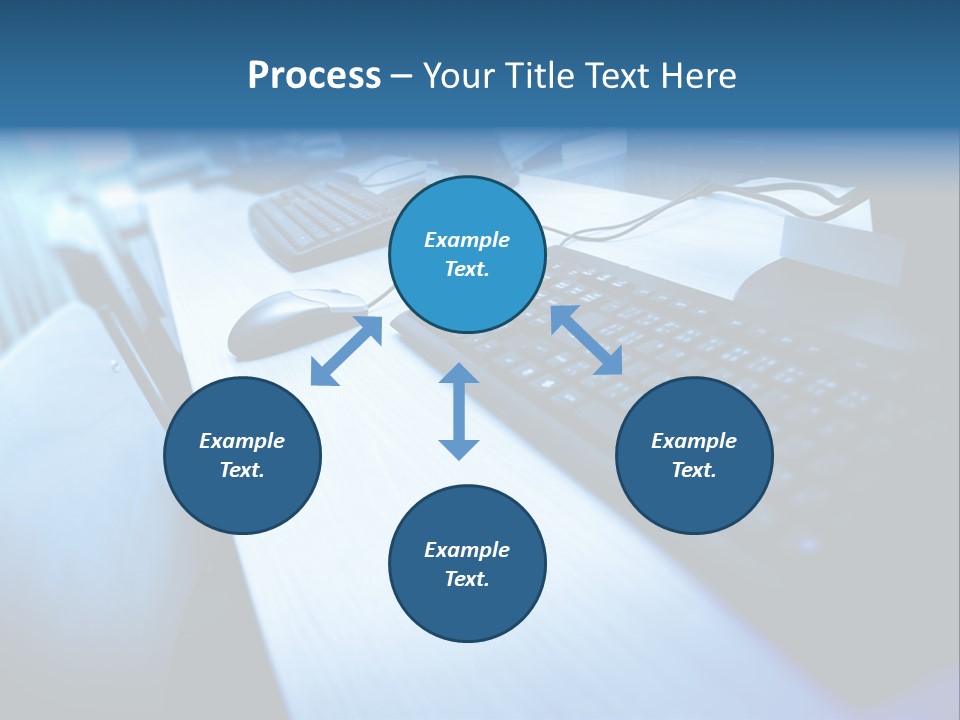 Process – Your Title Text Here

Example Text.

Example Text.

Example Text.

Example Text.